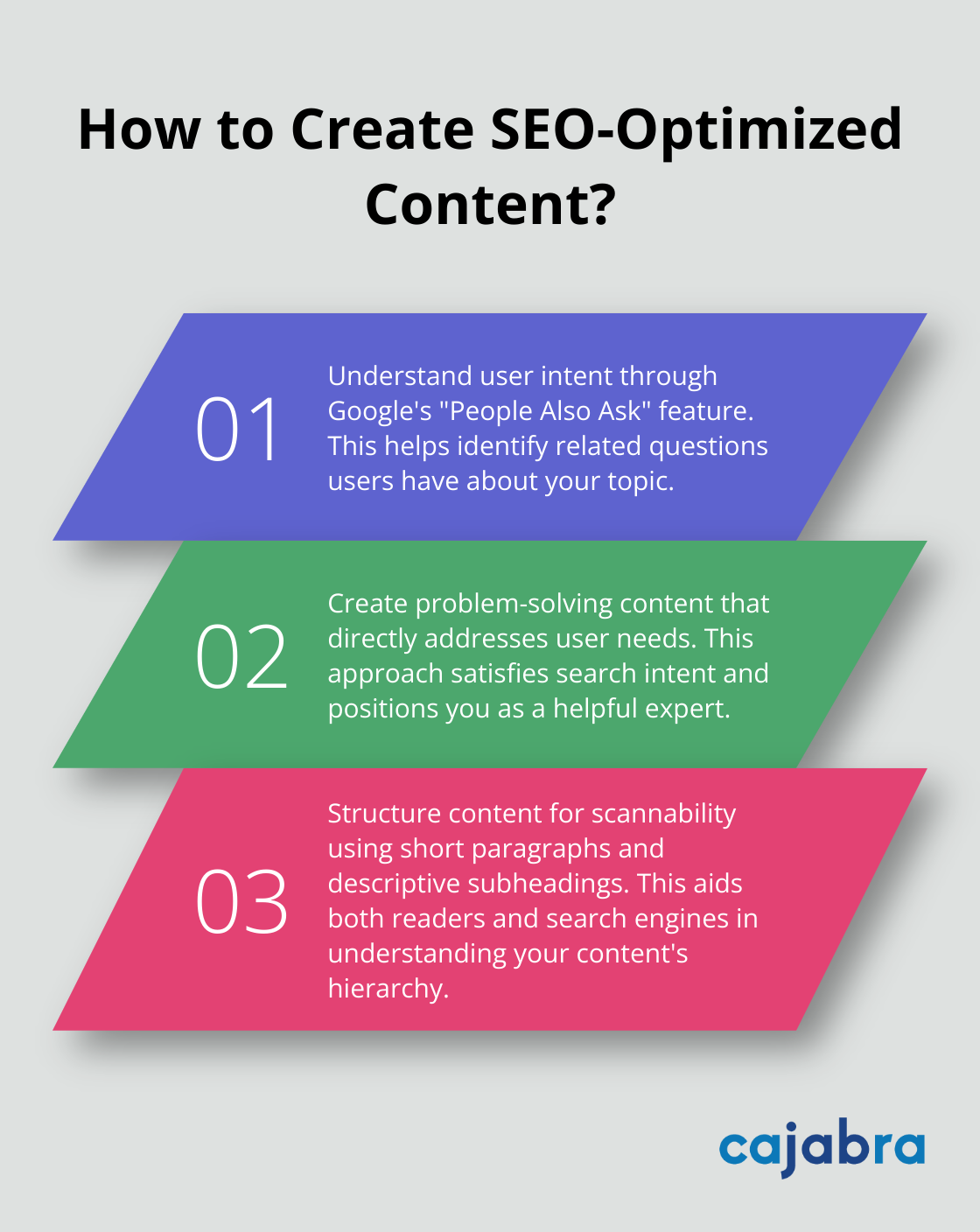 How to Create SEO-Optimized Content?

01

Understand user intent through Google's "People Also Ask" feature. This helps identify related questions users have about your topic.

02

Create problem-solving content that directly addresses user needs. This approach satisfies search intent and positions you as a helpful expert.

03

Structure content for scannability using short paragraphs and descriptive subheadings. This aids both readers and search engines in understanding your content's hierarchy.

cajabra